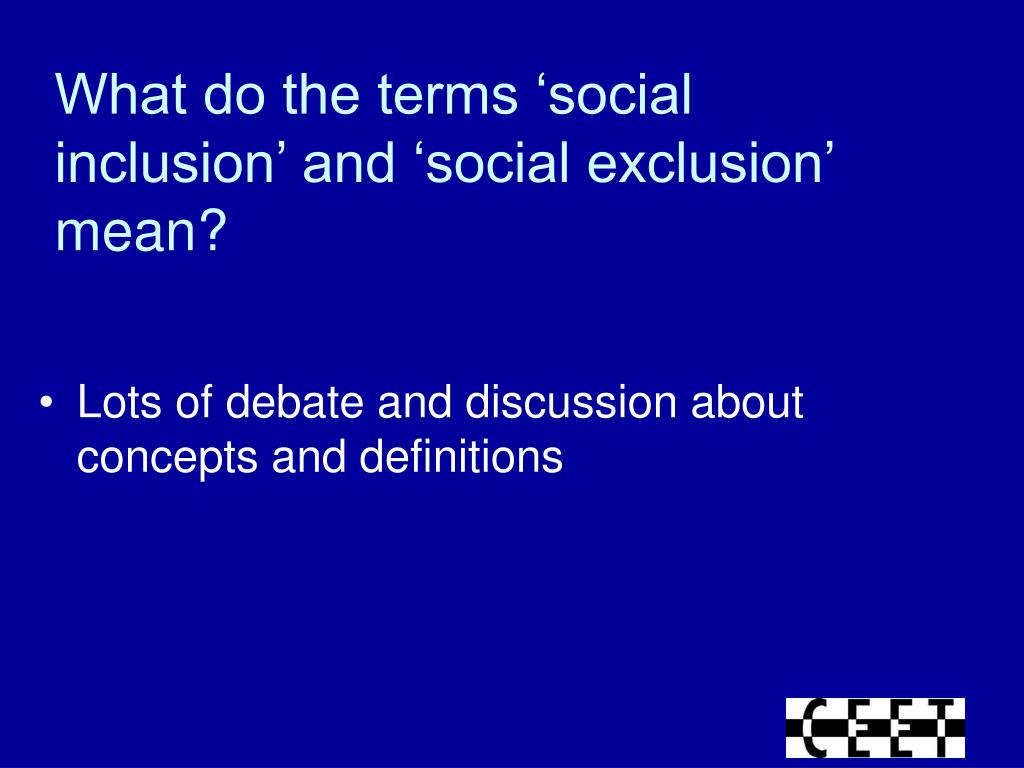 What do the terms ‘social inclusion’ and ‘social exclusion’ mean?

• Lots of debate and discussion about concepts and definitions

CEET